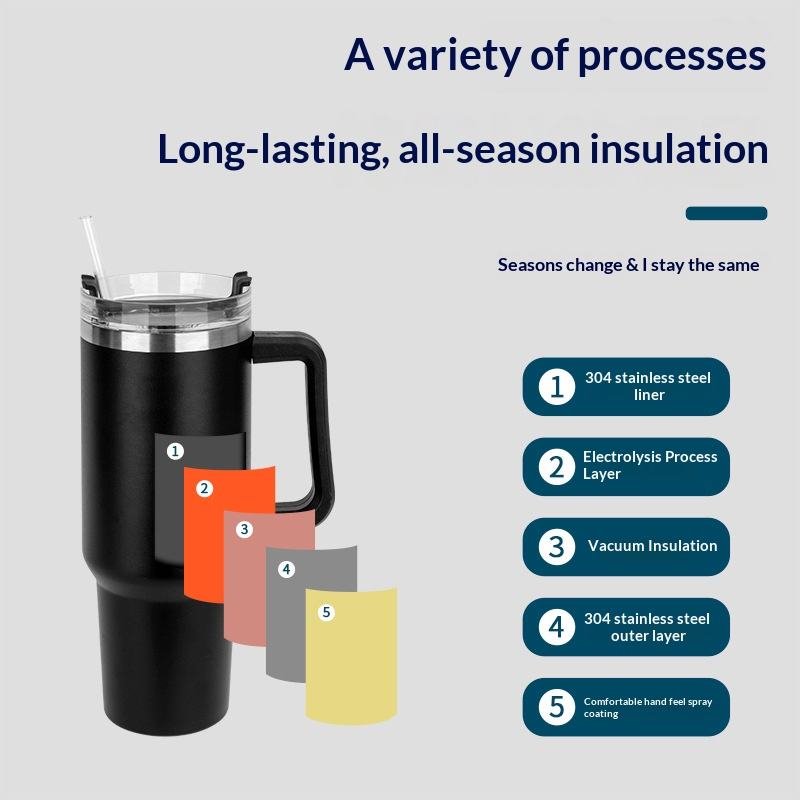 A variety of processes

Long-lasting, all-season insulation

Seasons change & I stay the same

1 2 3 4 5

1 304 stainless steel liner

2 Electrolysis Process Layer

3 Vacuum Insulation

4 304 stainless steel outer layer

5 Comfortable hand feel spray coating